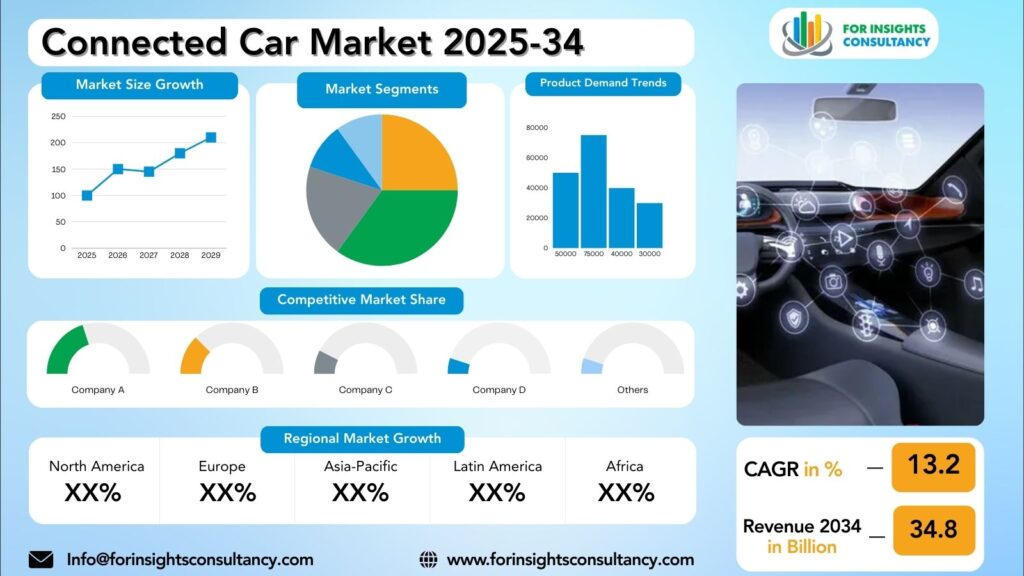 Connected Car Market 2025-34

FOR INSIGHTS CONSULTANCY

Market Size Growth

250
200
150
100
50
0
2025 2026 2027 2028 2029

Market Segments

Product Demand Trends

80000
60000
40000
20000
0
50000 75000 40000 30000

Competitive Market Share

Company A
Company B
Company C
Company D
Others

Regional Market Growth

| North America | Europe | Asia-Pacific | Latin America | Africa |
|---|---|---|---|---|
| XX% | XX% | XX% | XX% | XX% |

CAGR in % — 13.2

Revenue 2034 in Billion — 34.8

Info@forinsightsconsultancy.com

www.forinsightsconsultancy.com